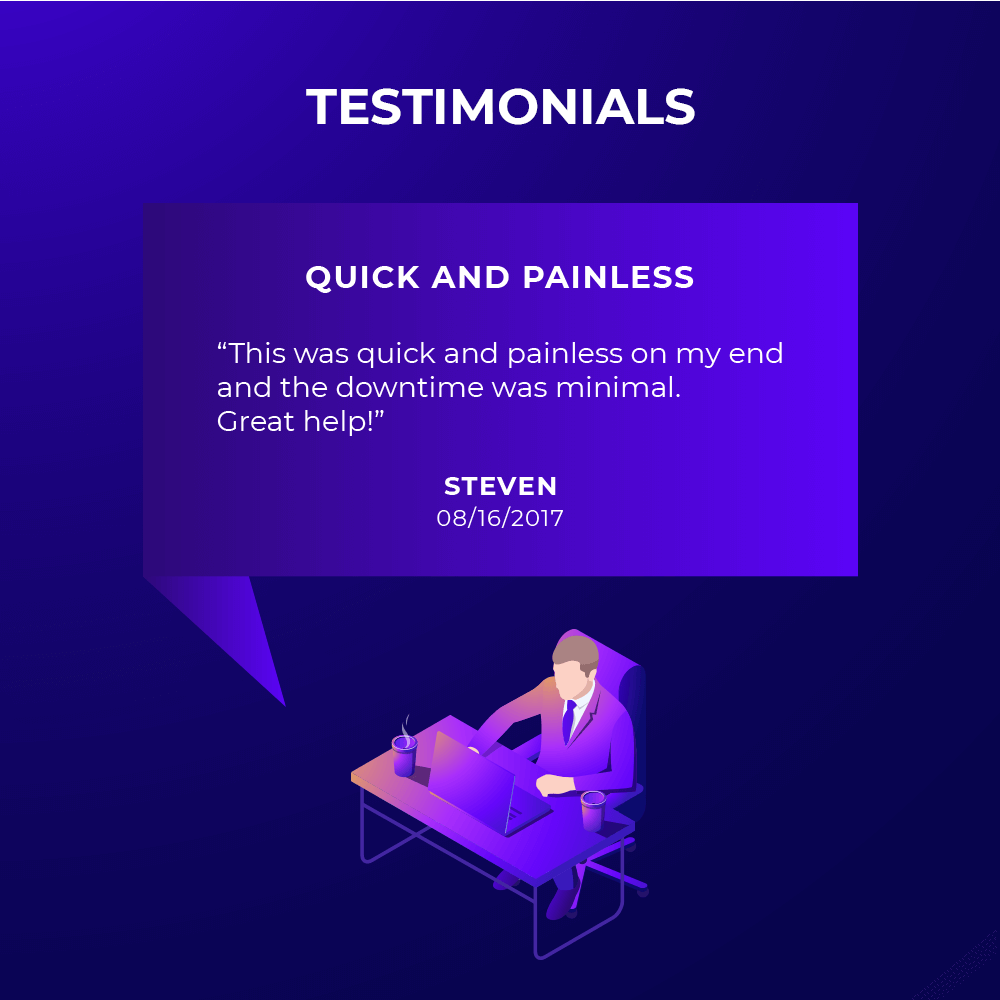 TESTIMONIALS

QUICK AND PAINLESS

“This was quick and painless on my end and the downtime was minimal. Great help!”

STEVEN
08/16/2017